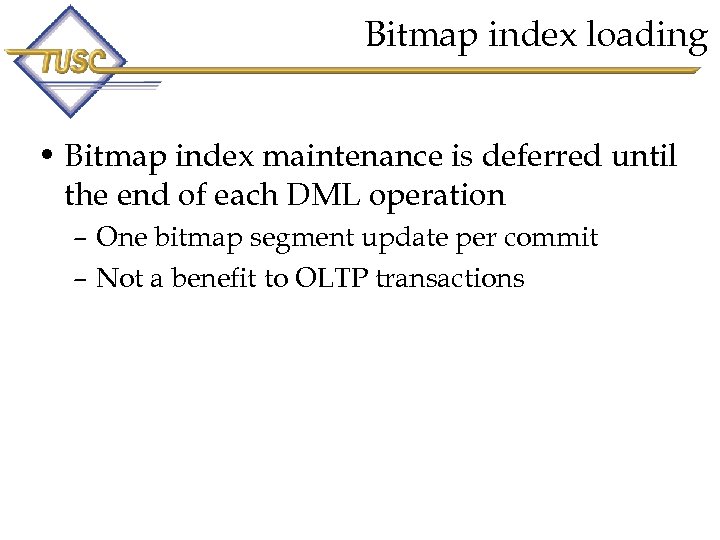 TUSC

Bitmap index loading

• Bitmap index maintenance is deferred until the end of each DML operation
– One bitmap segment update per commit
– Not a benefit to OLTP transactions